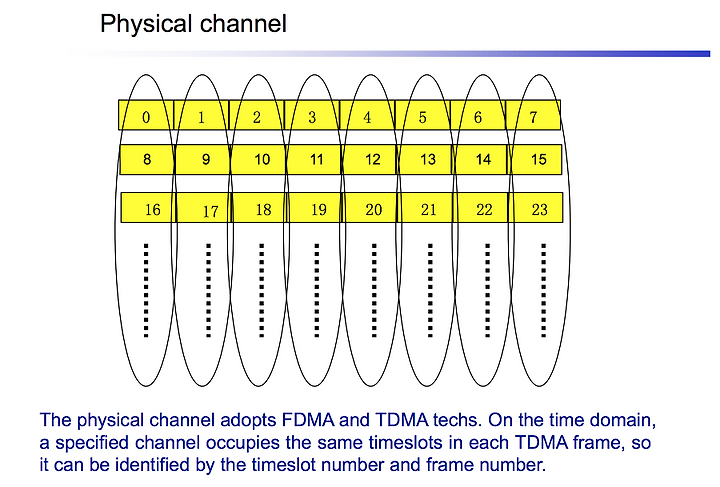 Physical channel

| 0 | 1 | 2 | 3 | 4 | 5 | 6 | 7 |
|---|---|---|---|---|---|---|---|
| 8 | 9 | 10 | 11 | 12 | 13 | 14 | 15 |
| 16 | 17 | 18 | 19 | 20 | 21 | 22 | 23 |

The physical channel adopts FDMA and TDMA techs. On the time domain, a specified channel occupies the same timeslots in each TDMA frame, so it can be identified by the timeslot number and frame number.